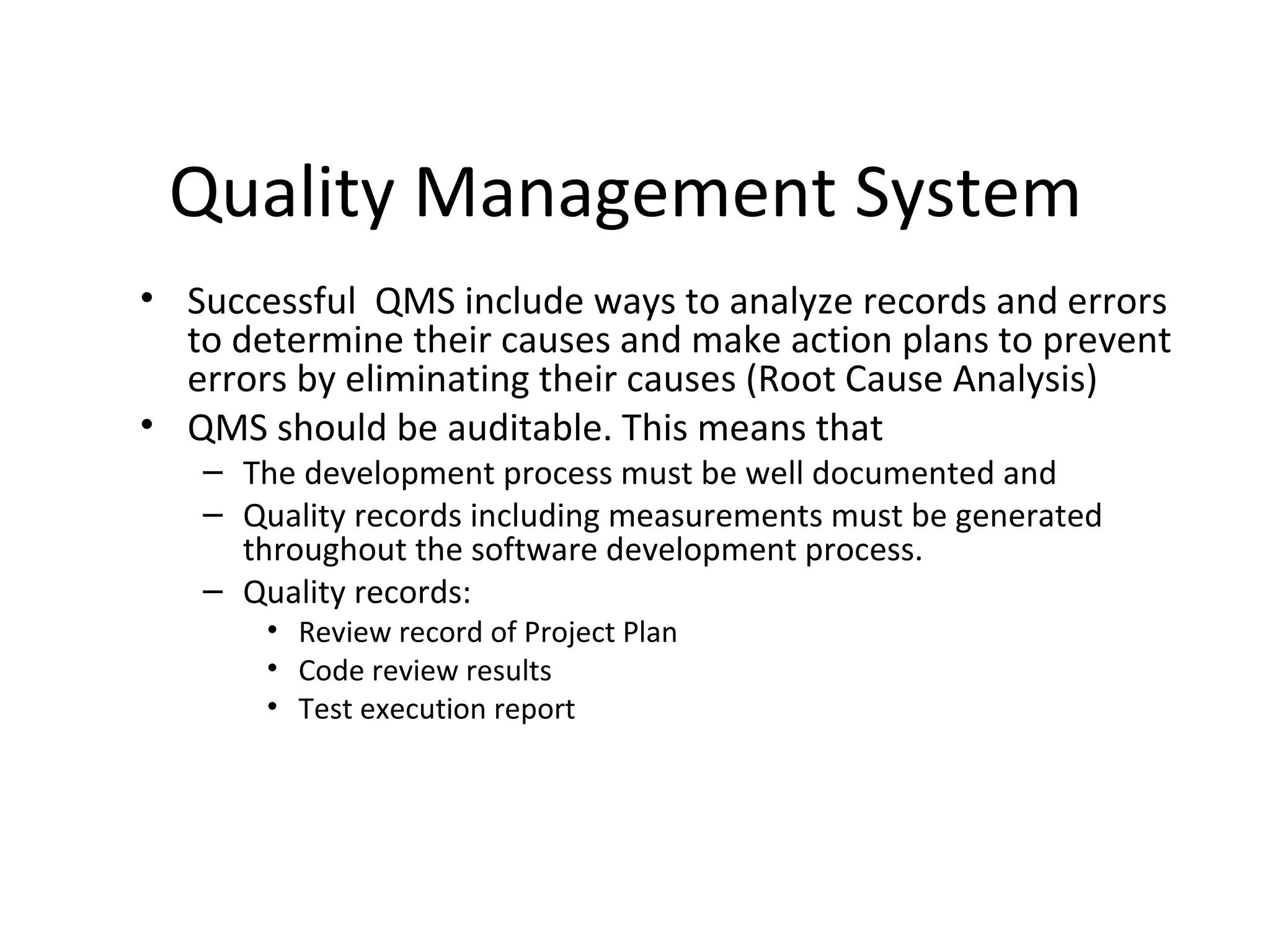 Quality Management System

• Successful QMS include ways to analyze records and errors to determine their causes and make action plans to prevent errors by eliminating their causes (Root Cause Analysis)
• QMS should be auditable. This means that
– The development process must be well documented and
– Quality records including measurements must be generated throughout the software development process.
– Quality records:
• Review record of Project Plan
• Code review results
• Test execution report